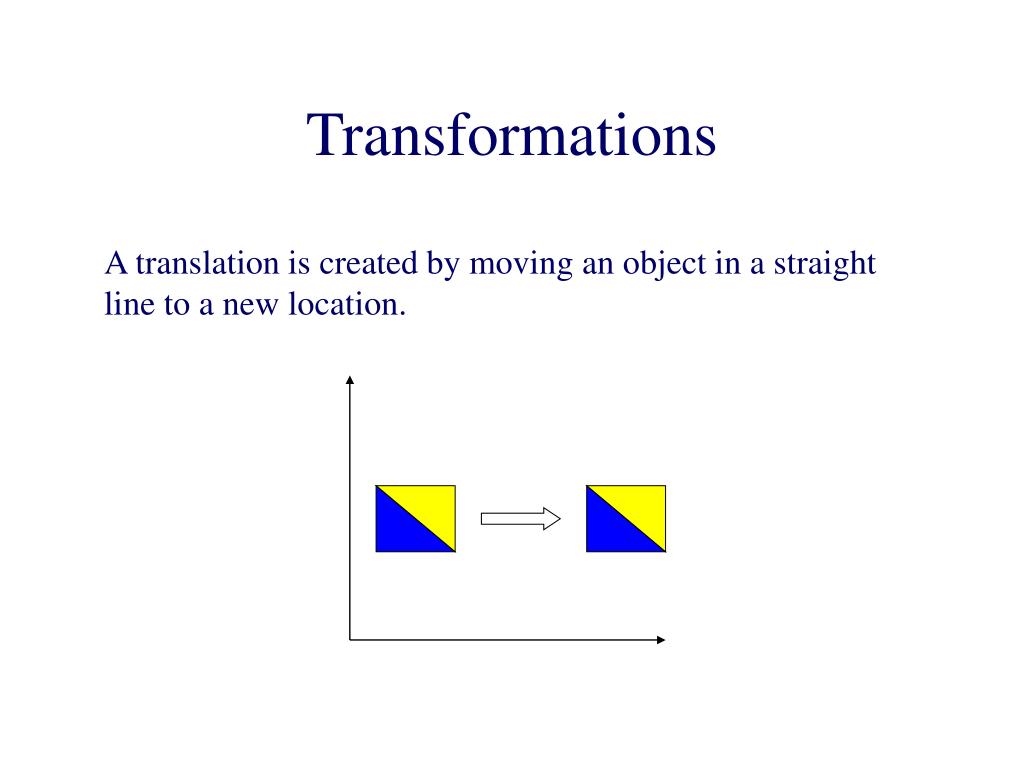 Transformations

A translation is created by moving an object in a straight line to a new location.